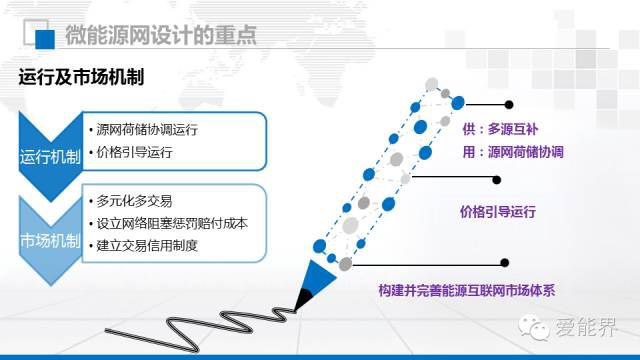 微能源网设计的重点

运行及市场机制

运行机制
• 源网荷储协调运行
• 价格引导运行

市场机制
• 多元化多交易
• 设立网络阻塞惩罚赔付成本
• 建立交易信用制度

供：多源互补
用：源网荷储协调

价格引导运行

构建并完善能源互联网市场体系

爱能界